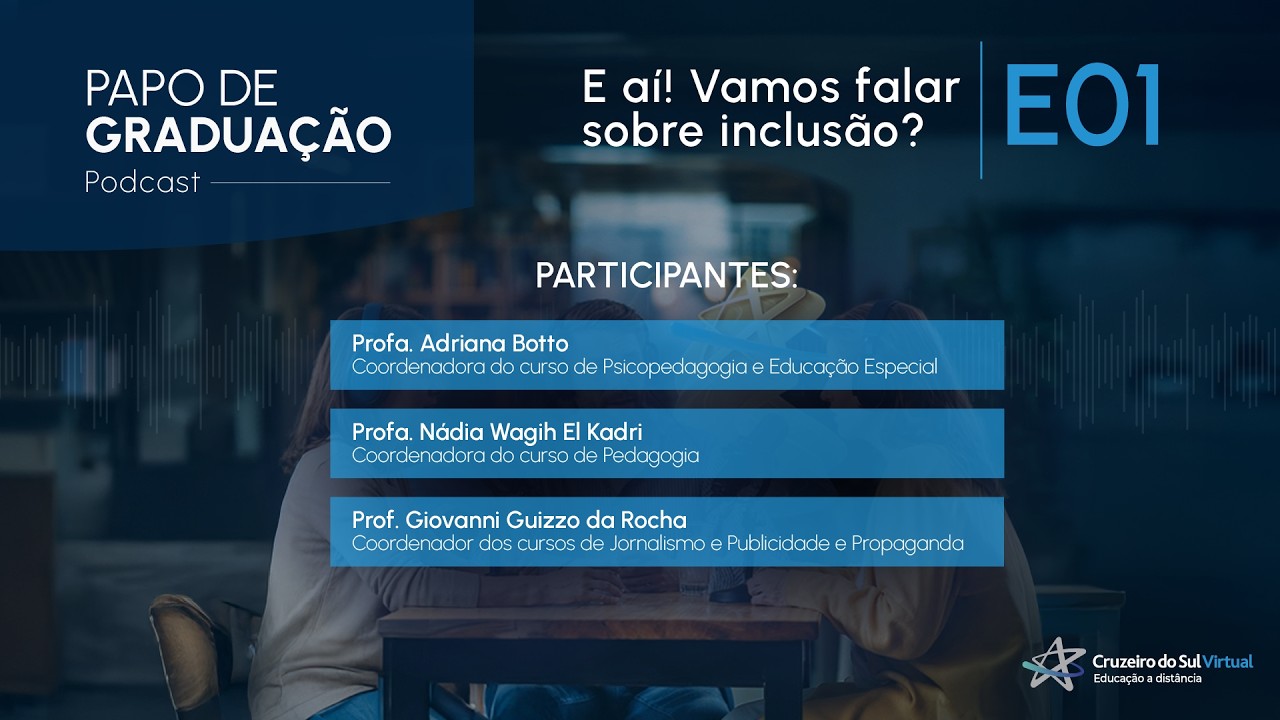 PAPO DE GRADUAÇÃO
Podcast

E aí! Vamos falar sobre inclusão?

E01

PARTICIPANTES:

Profa. Adriana Botto
Coordenadora do curso de Psicopedagogia e Educação Especial

Profa. Nádia Wagih El Kadri
Coordenadora do curso de Pedagogia

Prof. Giovanni Guizzo da Rocha
Coordenador dos cursos de Jornalismo e Publicidade e Propaganda

Cruzeiro do Sul Virtual
Educação a distância